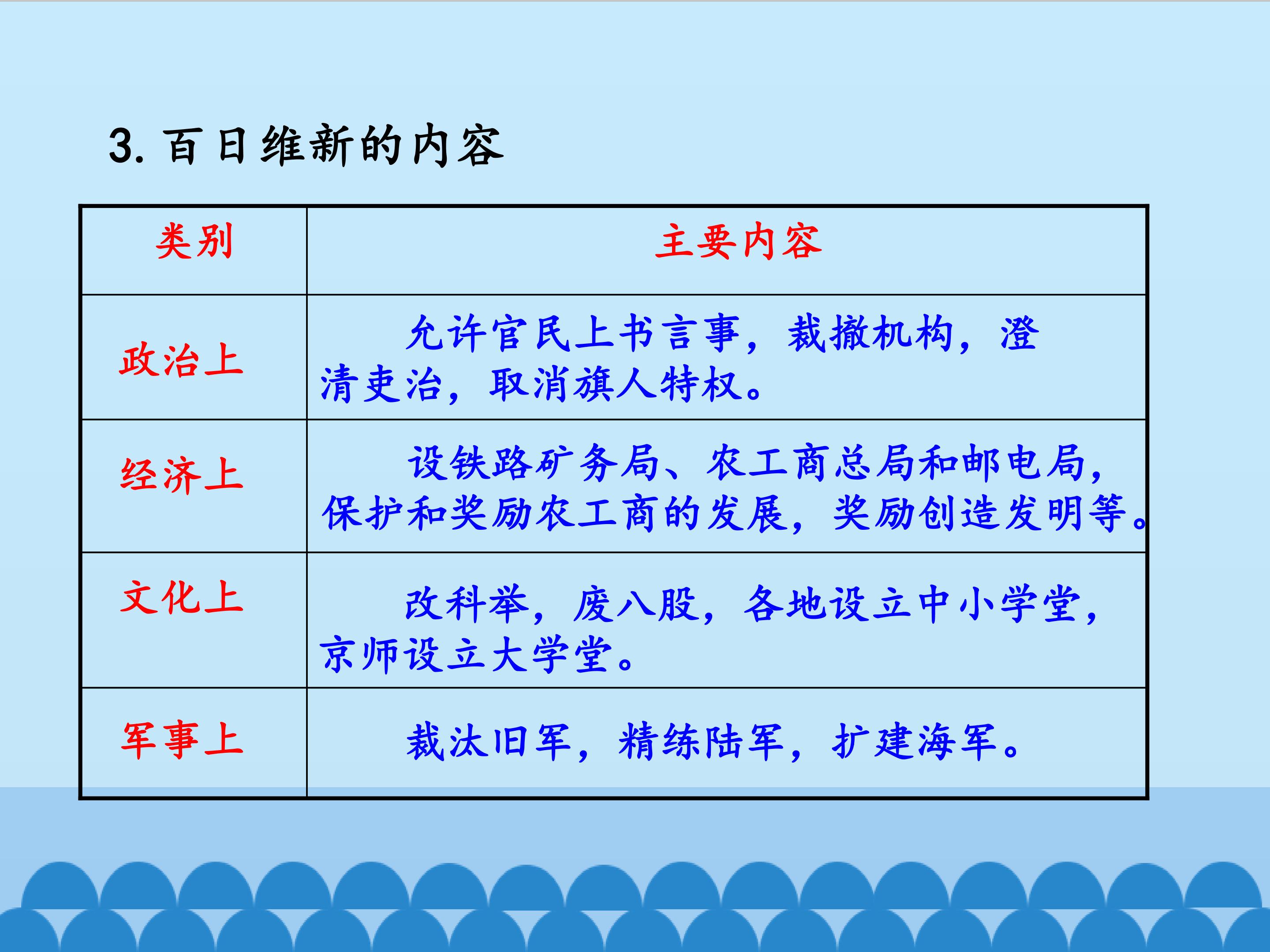 3.百日维新的内容

| 类别 | 主要内容 |
|---|---|
| 政治上 | 允许官民上书言事，裁撤机构，澄清吏治，取消旗人特权。 |
| 经济上 | 设铁路矿务局、农工商总局和邮电局，保护和奖励农工商的发展，奖励创造发明等。 |
| 文化上 | 改科举，废八股，各地设立中小学堂，京师设立大学堂。 |
| 军事上 | 裁汰旧军，精练陆军，扩建海军。 |